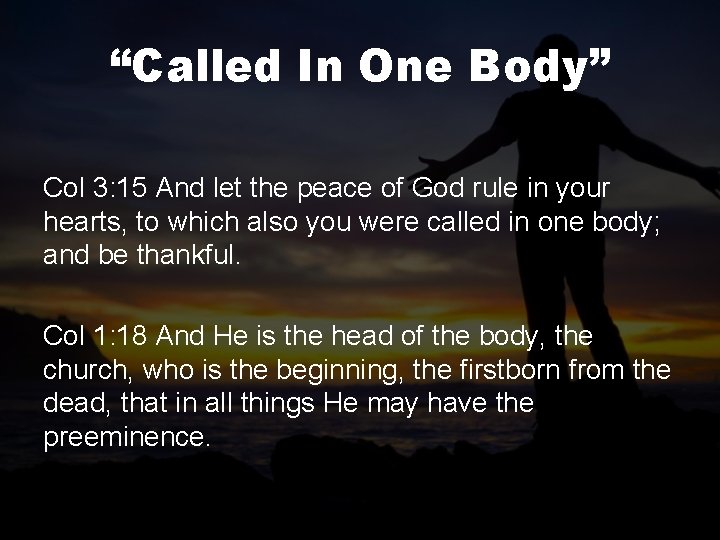 “Called In One Body”

Col 3:15 And let the peace of God rule in your hearts, to which also you were called in one body; and be thankful.

Col 1:18 And He is the head of the body, the church, who is the beginning, the firstborn from the dead, that in all things He may have the preeminence.